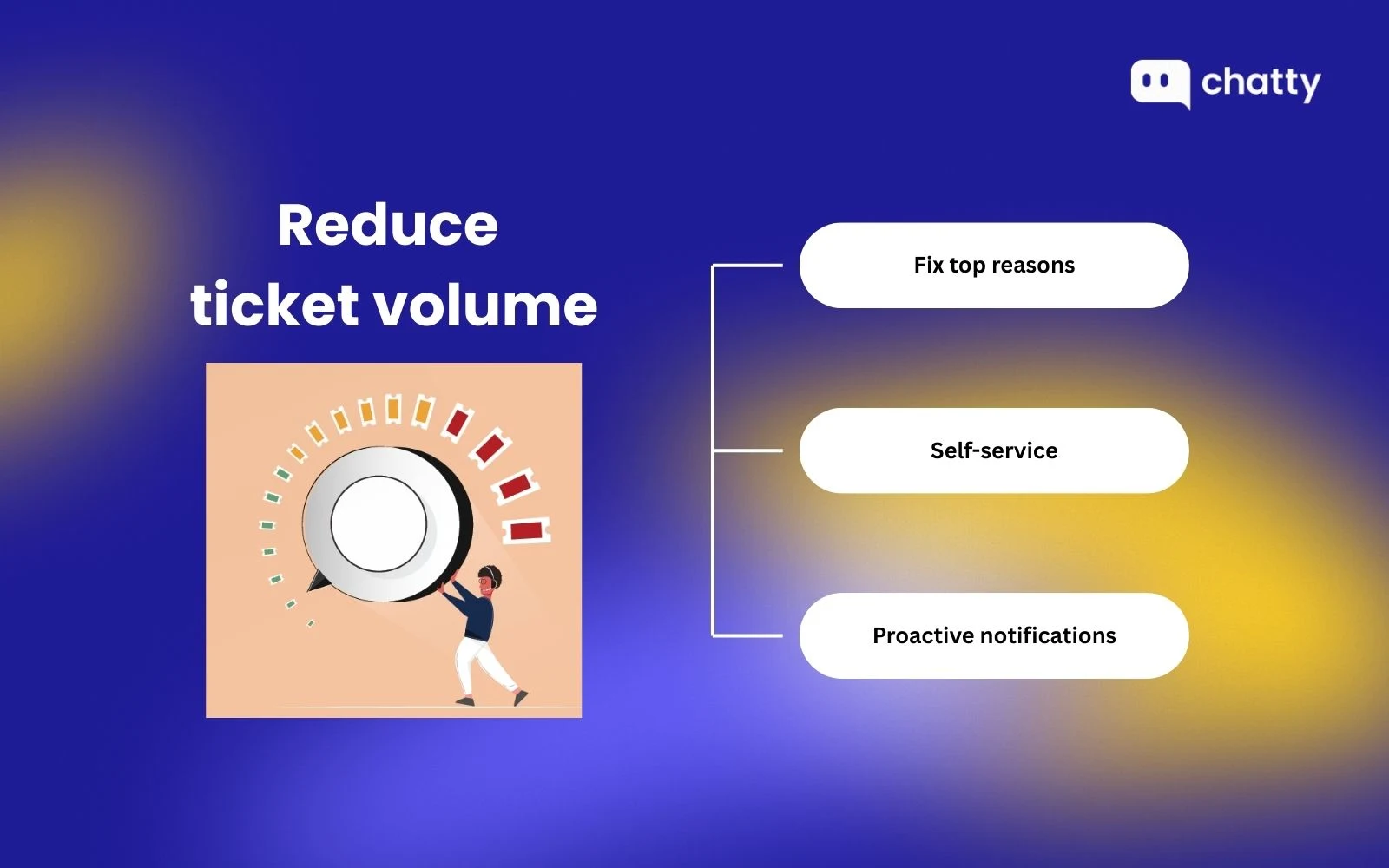 chatty

Reduce ticket volume

Fix top reasons

Self-service

Proactive notifications